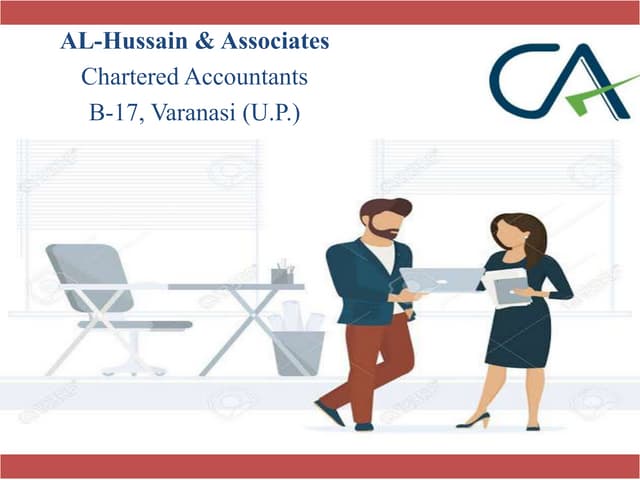 AL-Hussain & Associates
Chartered Accountants
B-17, Varanasi (U.P.)

CA